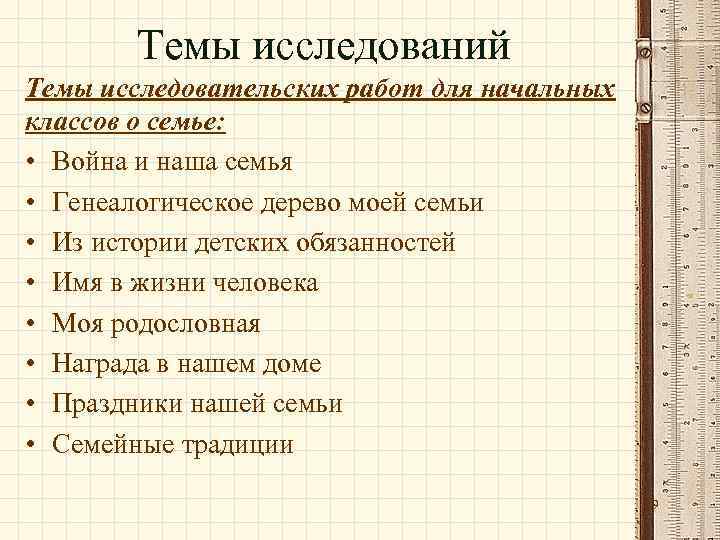 Темы исследований

Темы исследовательских работ для начальных классов о семье:

• Война и наша семья
• Генеалогическое дерево моей семьи
• Из истории детских обязанностей
• Имя в жизни человека
• Моя родословная
• Награда в нашем доме
• Праздники нашей семьи
• Семейные традиции